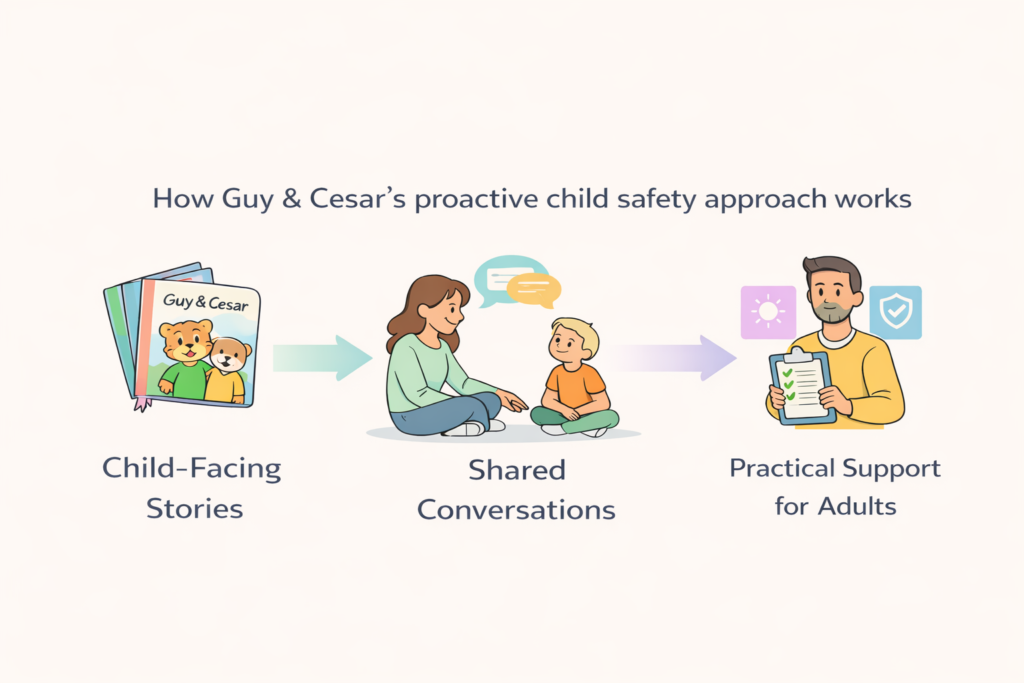 How Guy & Cesar's proactive child safety approach works

Guy & Cesar

Child-Facing Stories

Shared Conversations

Practical Support for Adults